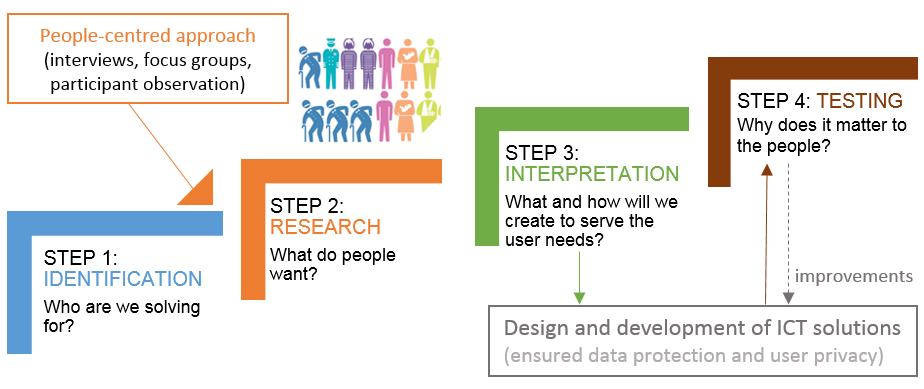 People-centred approach
(interviews, focus groups, participant observation)

STEP 1:
IDENTIFICATION
Who are we solving for?

STEP 2:
RESEARCH
What do people want?

STEP 3:
INTERPRETATION
What and how will we create to serve the user needs?

STEP 4: TESTING
Why does it matter to the people?

improvements

Design and development of ICT solutions
(ensured data protection and user privacy)